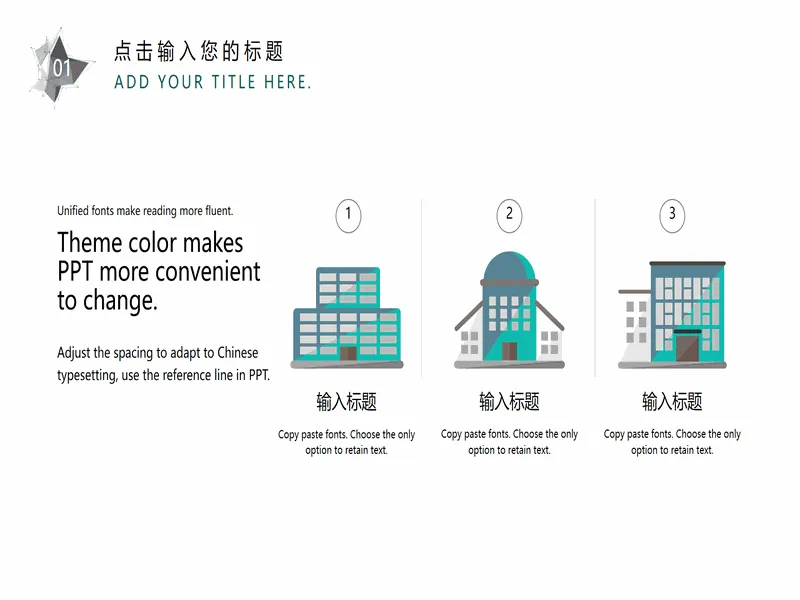 01

点击输入您的标题
ADD YOUR TITLE HERE.

Unified fonts make reading more fluent.

Theme color makes PPT more convenient to change.

Adjust the spacing to adapt to Chinese typesetting, use the reference line in PPT.

1

输入标题

Copy paste fonts. Choose the only option to retain text.

2

输入标题

Copy paste fonts. Choose the only option to retain text.

3

输入标题

Copy paste fonts. Choose the only option to retain text.